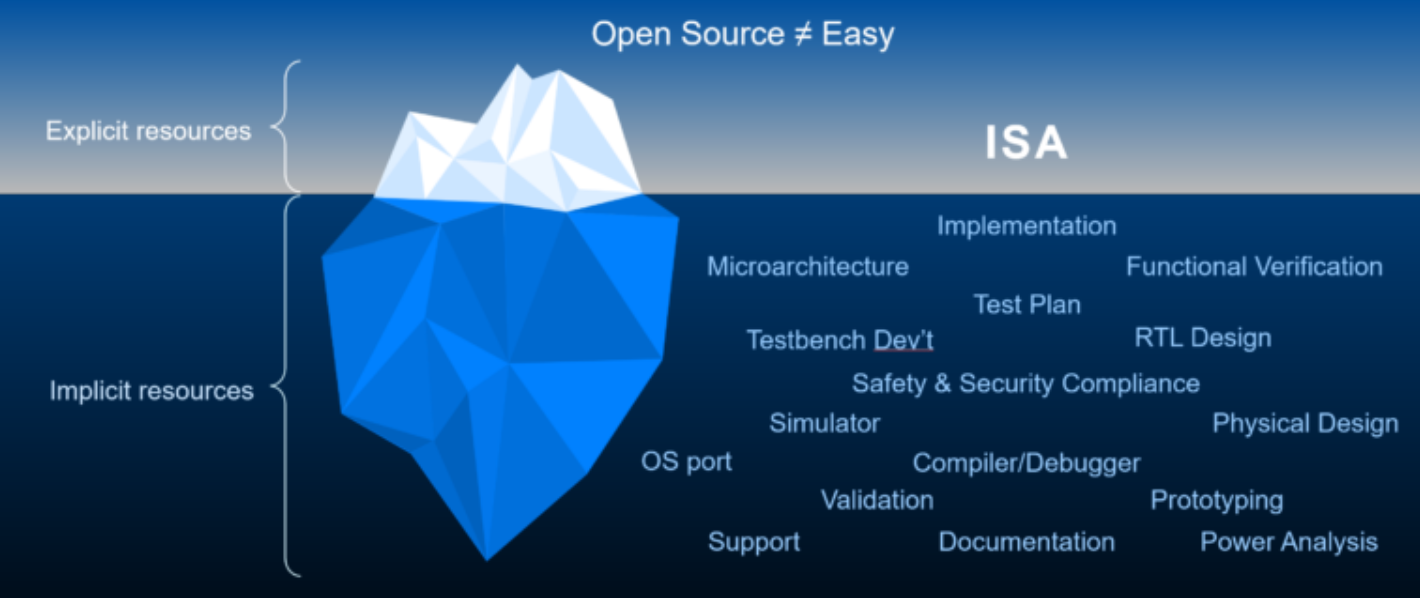 Open Source ≠ Easy

Explicit resources

ISA

Implicit resources

Implementation

Microarchitecture

Functional Verification

Test Plan

Testbench Dev't

RTL Design

Safety & Security Compliance

Simulator

Physical Design

OS port

Compiler/Debugger

Validation

Prototyping

Support

Documentation

Power Analysis